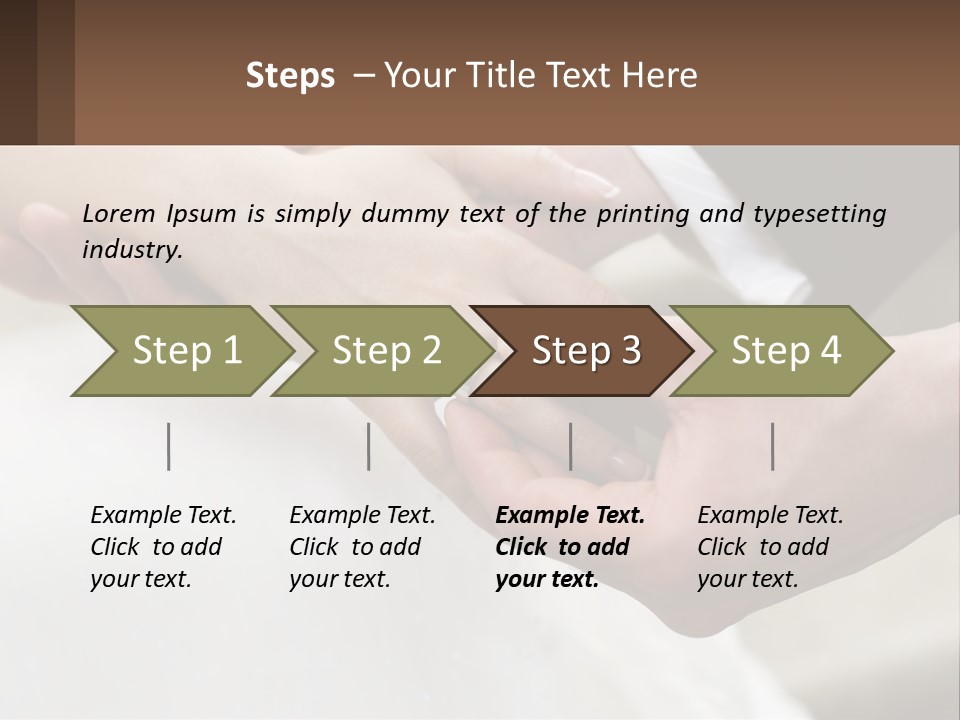 Steps – Your Title Text Here

Lorem Ipsum is simply dummy text of the printing and typesetting industry.

Step 1

Step 2

Step 3

Step 4

Example Text. Click to add your text.

Example Text. Click to add your text.

Example Text. Click to add your text.

Example Text. Click to add your text.